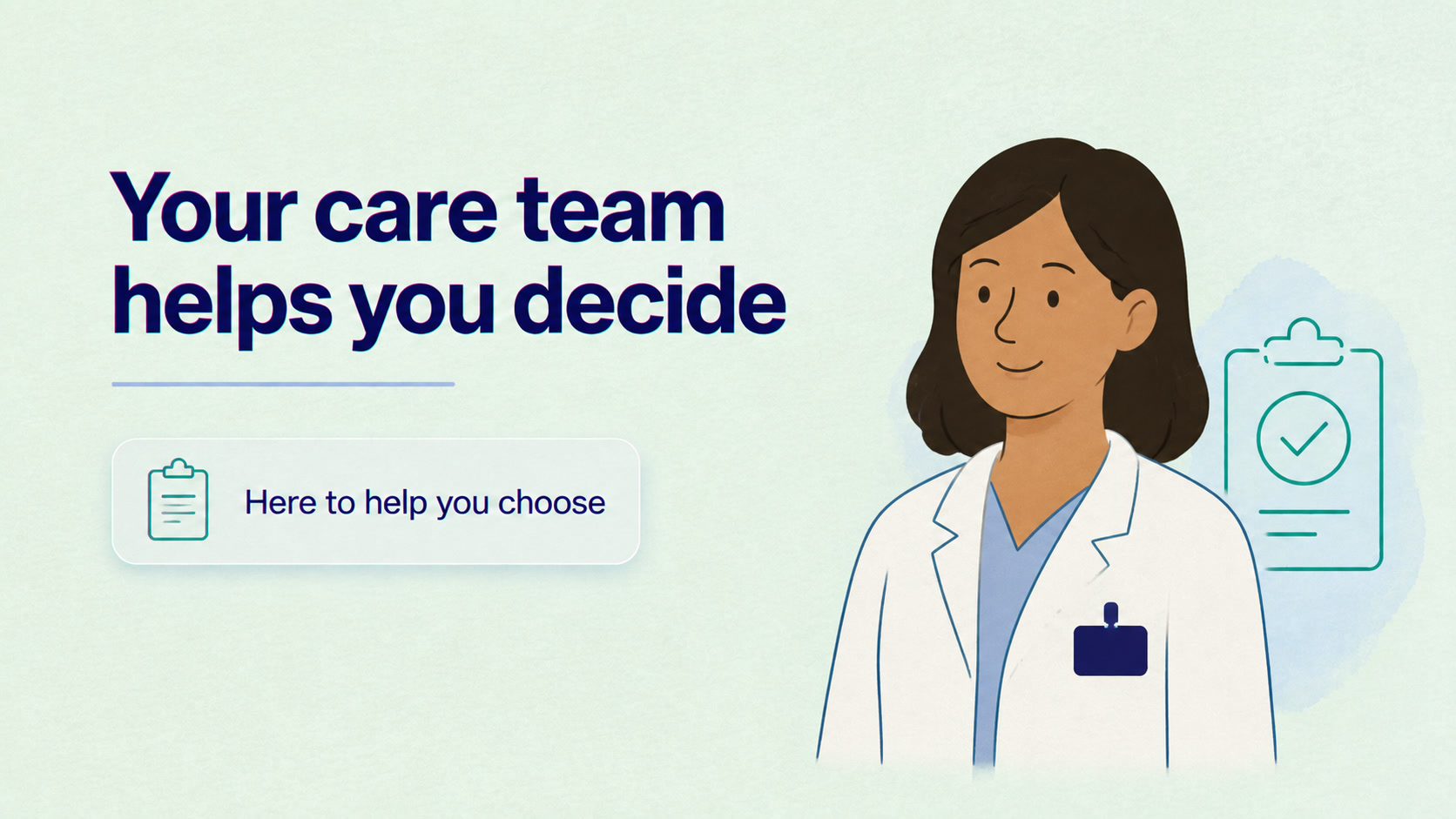 Your care team helps you decide

Here to help you choose